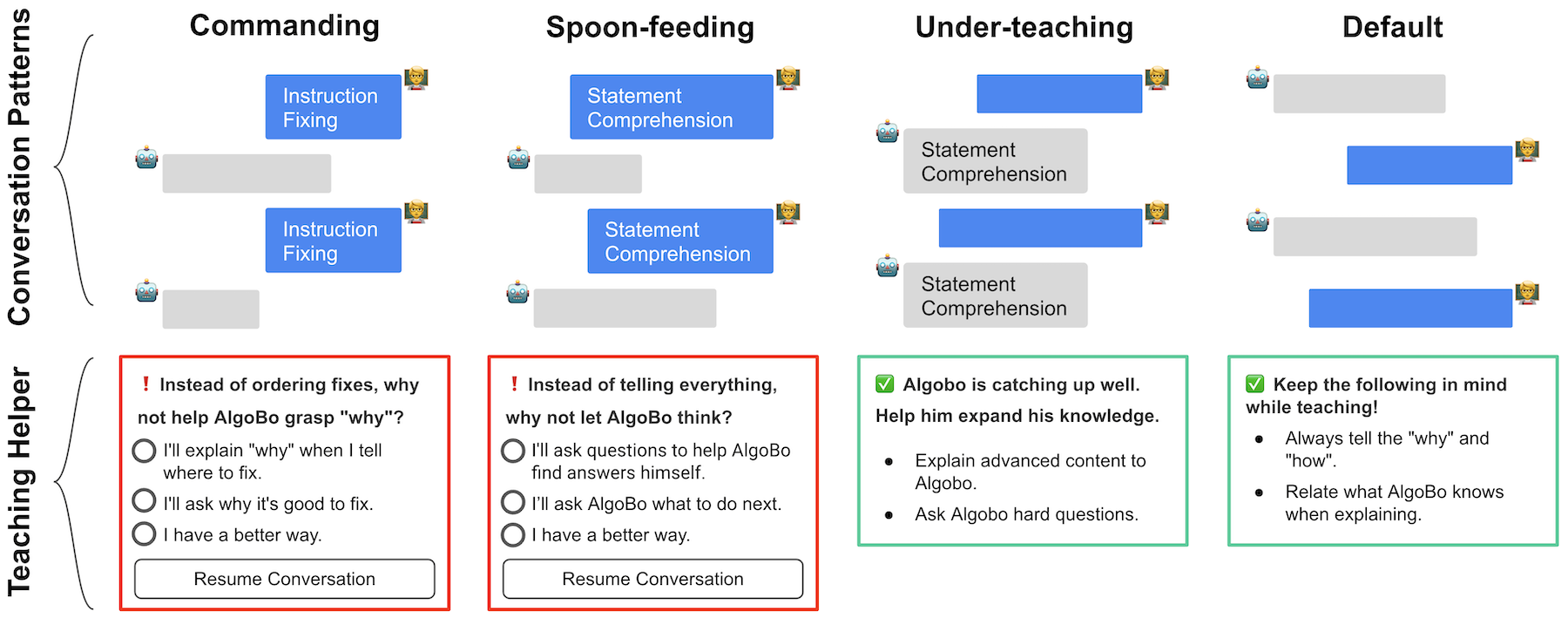 Conversation Patterns

Commanding

Instruction Fixing

Instruction Fixing

Spoon-feeding

Statement Comprehension

Statement Comprehension

Under-teaching

Statement Comprehension

Statement Comprehension

Default

Teaching Helper

❗ Instead of ordering fixes, why not help AlgoBo grasp "why"?

I'll explain "why" when I tell where to fix.

I'll ask why it's good to fix.

I have a better way.

Resume Conversation

❗ Instead of telling everything, why not let AlgoBo think?

I'll ask questions to help AlgoBo find answers himself.

I'll ask AlgoBo what to do next.

I have a better way.

Resume Conversation

✅ Algobo is catching up well. Help him expand his knowledge.

• Explain advanced content to Algobo.

• Ask Algobo hard questions.

✅ Keep the following in mind while teaching!

• Always tell the "why" and "how".

• Relate what AlgoBo knows when explaining.